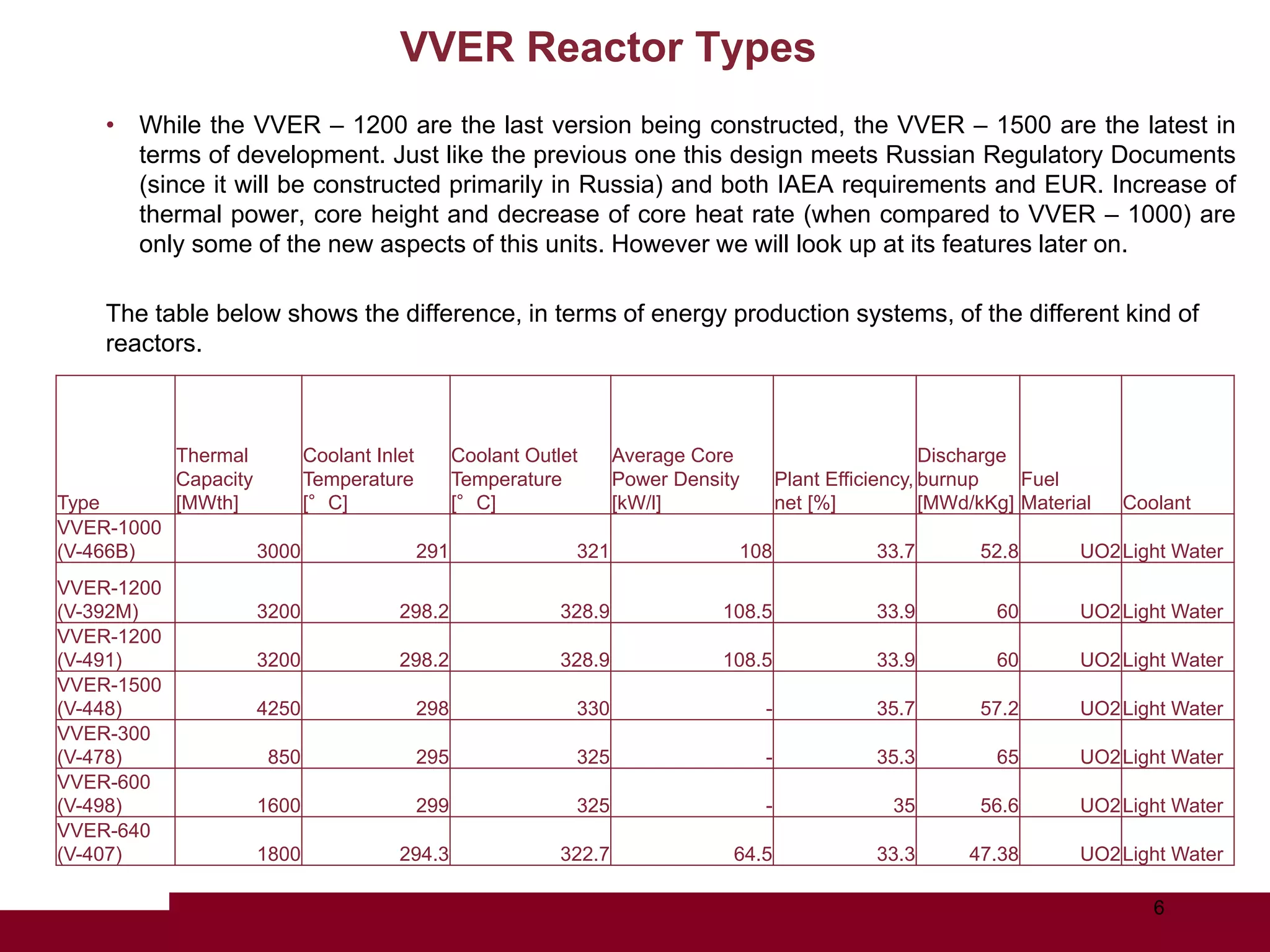 VVER Reactor Types

• While the VVER – 1200 are the last version being constructed, the VVER – 1500 are the latest in terms of development. Just like the previous one this design meets Russian Regulatory Documents (since it will be constructed primarily in Russia) and both IAEA requirements and EUR. Increase of thermal power, core height and decrease of core heat rate (when compared to VVER – 1000) are only some of the new aspects of this units. However we will look up at its features later on.

The table below shows the difference, in terms of energy production systems, of the different kind of reactors.

| Type | Thermal Capacity [MWth] | Coolant Inlet Temperature [° C] | Coolant Outlet Temperature [° C] | Average Core Power Density [kW/l] | Plant Efficiency, net [%] | Discharge burnup [MWd/kKg] | Fuel Material | Coolant |
|---|---|---|---|---|---|---|---|---|
| VVER-1000 (V-466B) | 3000 | 291 | 321 | 108 | 33.7 | 52.8 | UO2 | Light Water |
| VVER-1200 (V-392M) | 3200 | 298.2 | 328.9 | 108.5 | 33.9 | 60 | UO2 | Light Water |
| VVER-1200 (V-491) | 3200 | 298.2 | 328.9 | 108.5 | 33.9 | 60 | UO2 | Light Water |
| VVER-1500 (V-448) | 4250 | 298 | 330 | - | 35.7 | 57.2 | UO2 | Light Water |
| VVER-300 (V-478) | 850 | 295 | 325 | - | 35.3 | 65 | UO2 | Light Water |
| VVER-600 (V-498) | 1600 | 299 | 325 | - | 35 | 56.6 | UO2 | Light Water |
| VVER-640 (V-407) | 1800 | 294.3 | 322.7 | 64.5 | 33.3 | 47.38 | UO2 | Light Water |

6